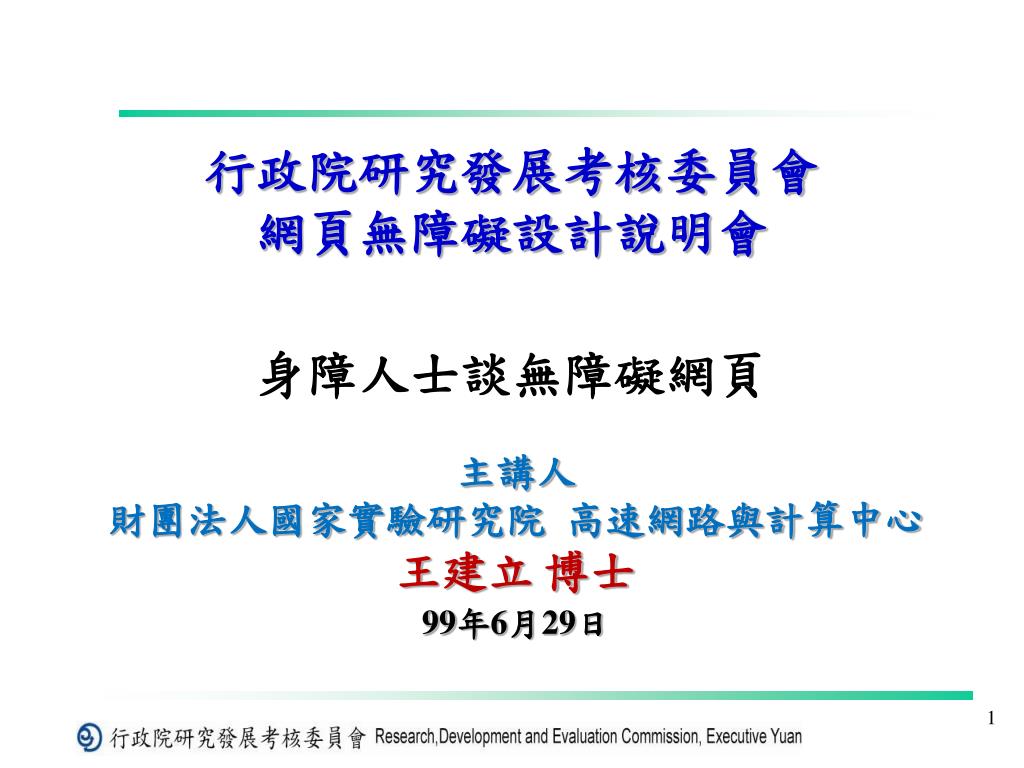 行政院研究發展考核委員會
網頁無障礙設計說明會

身障人士談無障礙網頁

主講人
財團法人國家實驗研究院 高速網路與計算中心
王建立 博士
99年6月29日

1

行政院研究發展考核委員會 Research,Development and Evaluation Commission, Executive Yuan